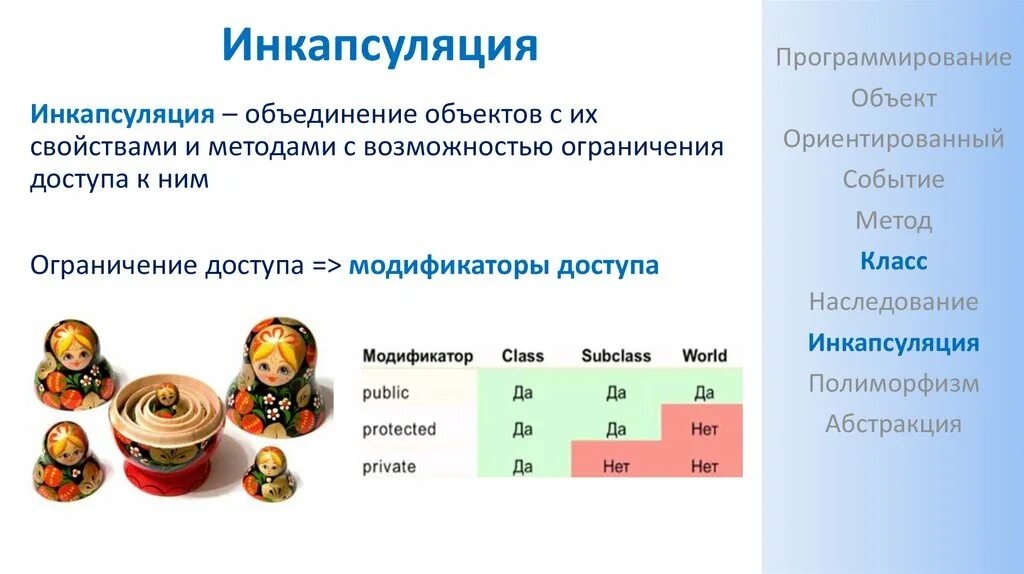 Инкапсуляция

Инкапсуляция – объединение объектов с их свойствами и методами с возможностью ограничения доступа к ним

Ограничение доступа => модификаторы доступа

| Модификатор | Class | Subclass | World |
|---|---|---|---|
| public | Да | Да | Да |
| protected | Да | Да | Нет |
| private | Да | Нет | Нет |

Программирование
Объект
Ориентированный
Событие
Метод
Класс
Наследование
Инкапсуляция
Полиморфизм
Абстракция